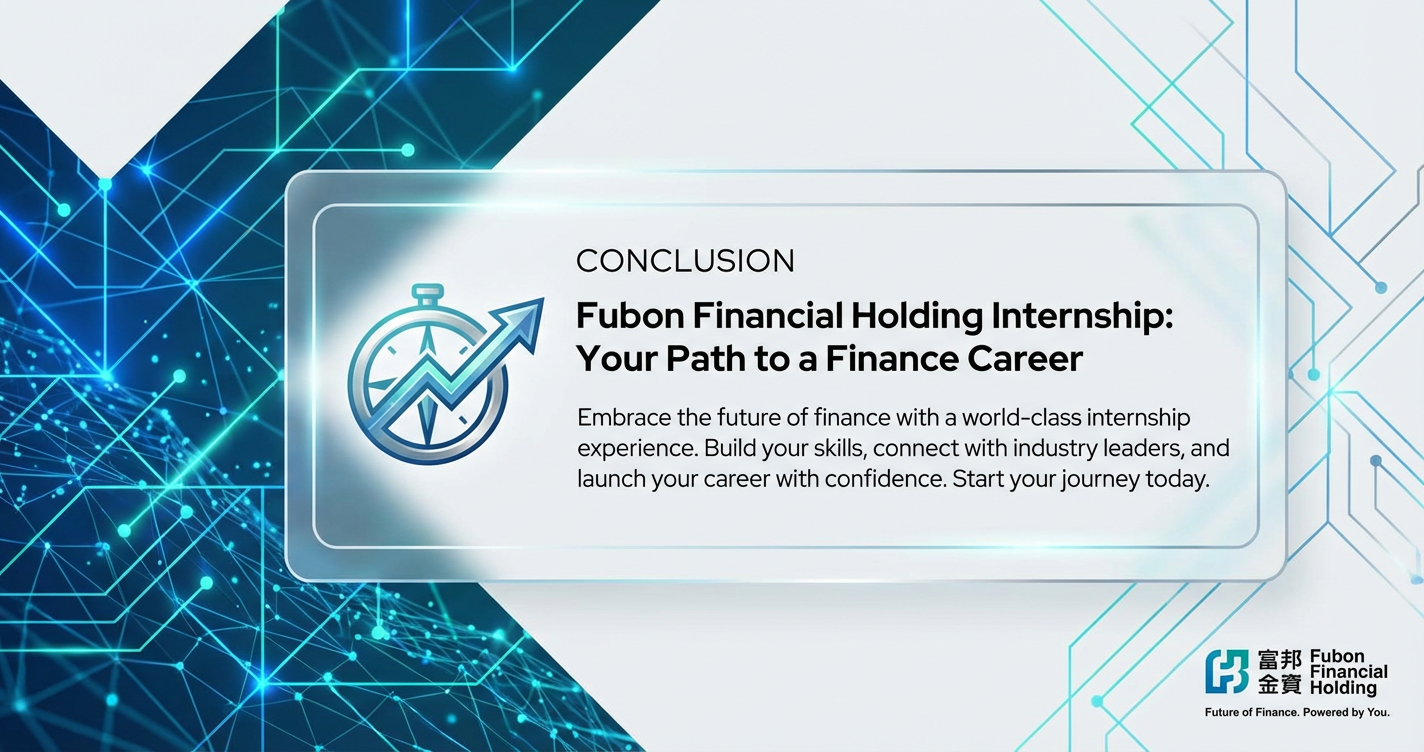 CONCLUSION

Fubon Financial Holding Internship: Your Path to a Finance Career

Embrace the future of finance with a world-class internship experience. Build your skills, connect with industry leaders, and launch your career with confidence. Start your journey today.

富邦 金資 Fubon Financial Holding

Future of Finance. Powered by You.